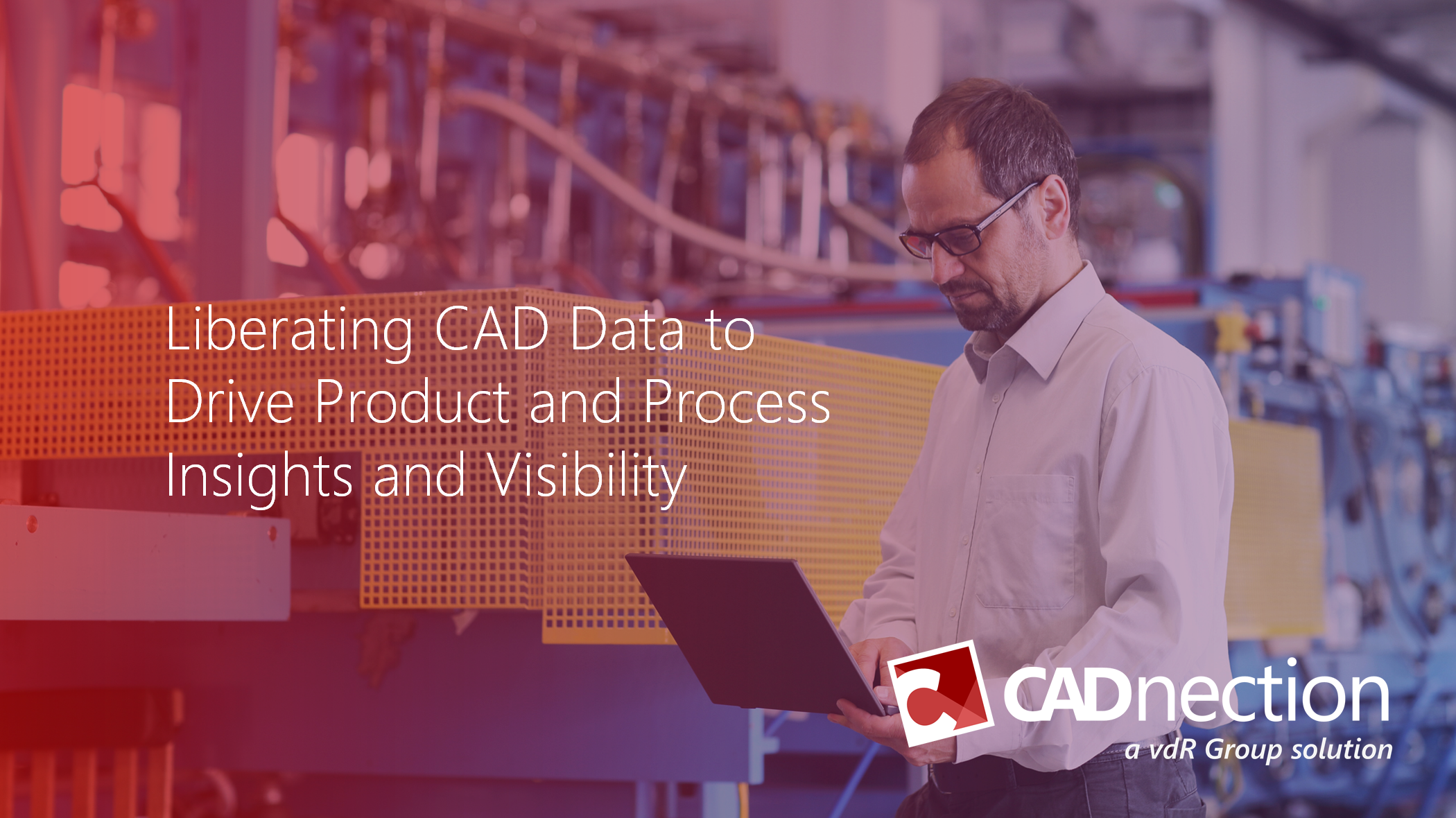 Liberating CAD Data to Drive Product and Process Insights and Visibility

CADnection
a vdR Group solution